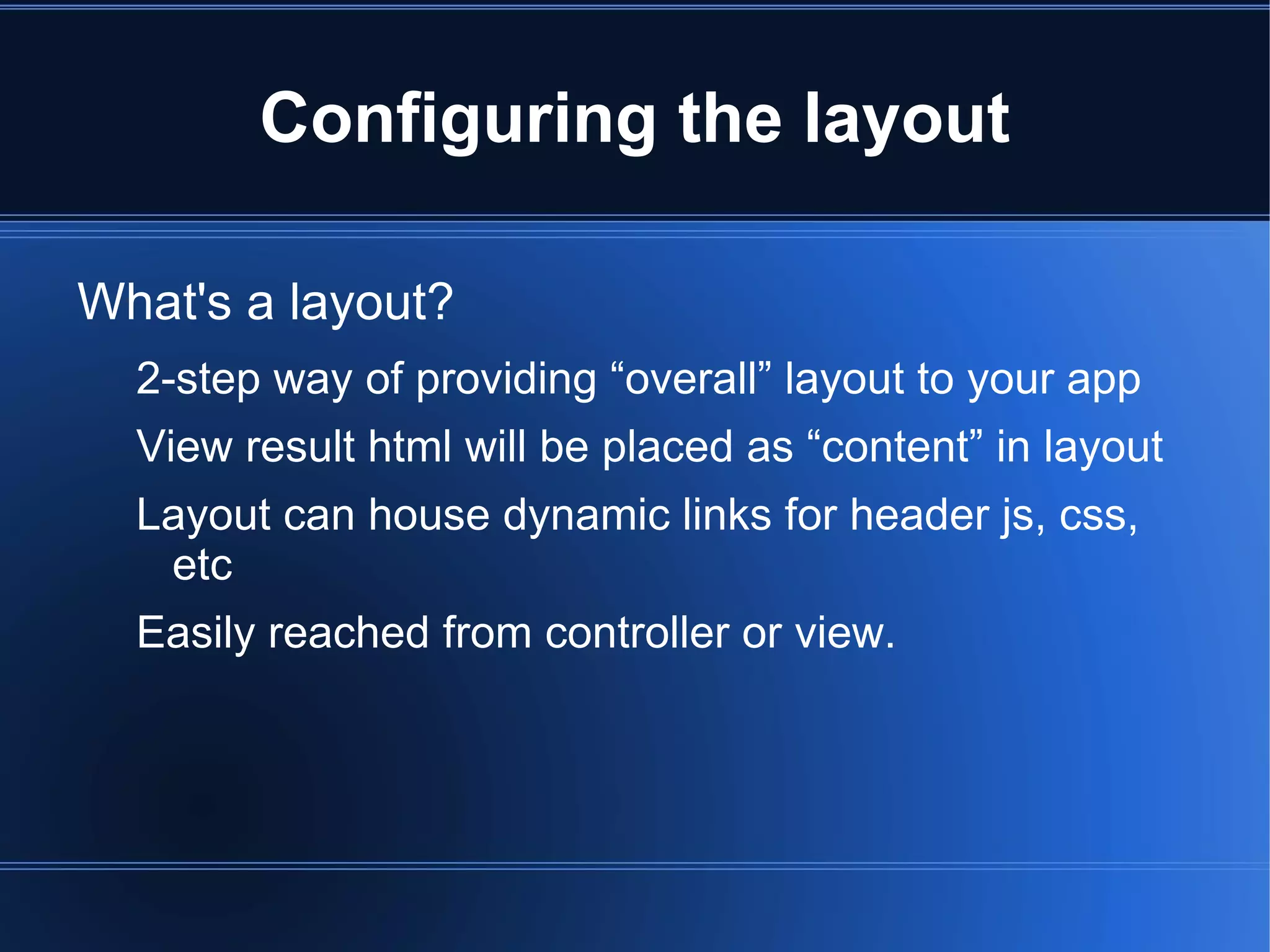 Configuring the layout

What's a layout?

2-step way of providing “overall” layout to your app

View result html will be placed as “content” in layout

Layout can house dynamic links for header js, css, etc

Easily reached from controller or view.